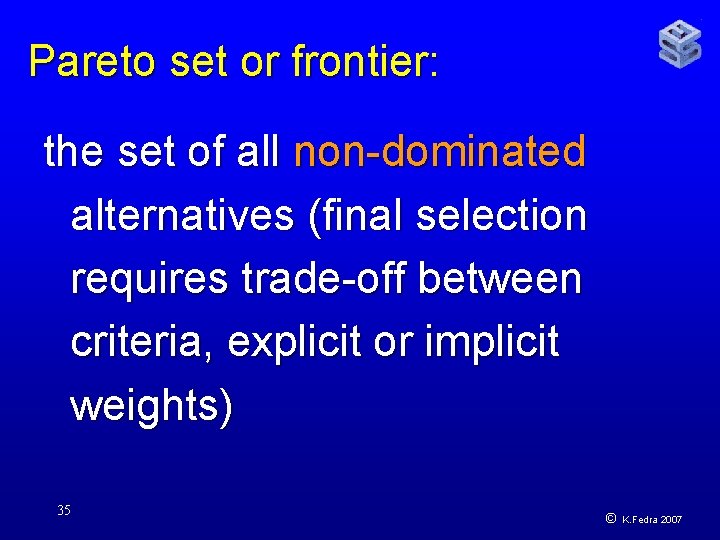 Pareto set or frontier:

the set of all non-dominated alternatives (final selection requires trade-off between criteria, explicit or implicit weights)

35

© K.Fedra 2007